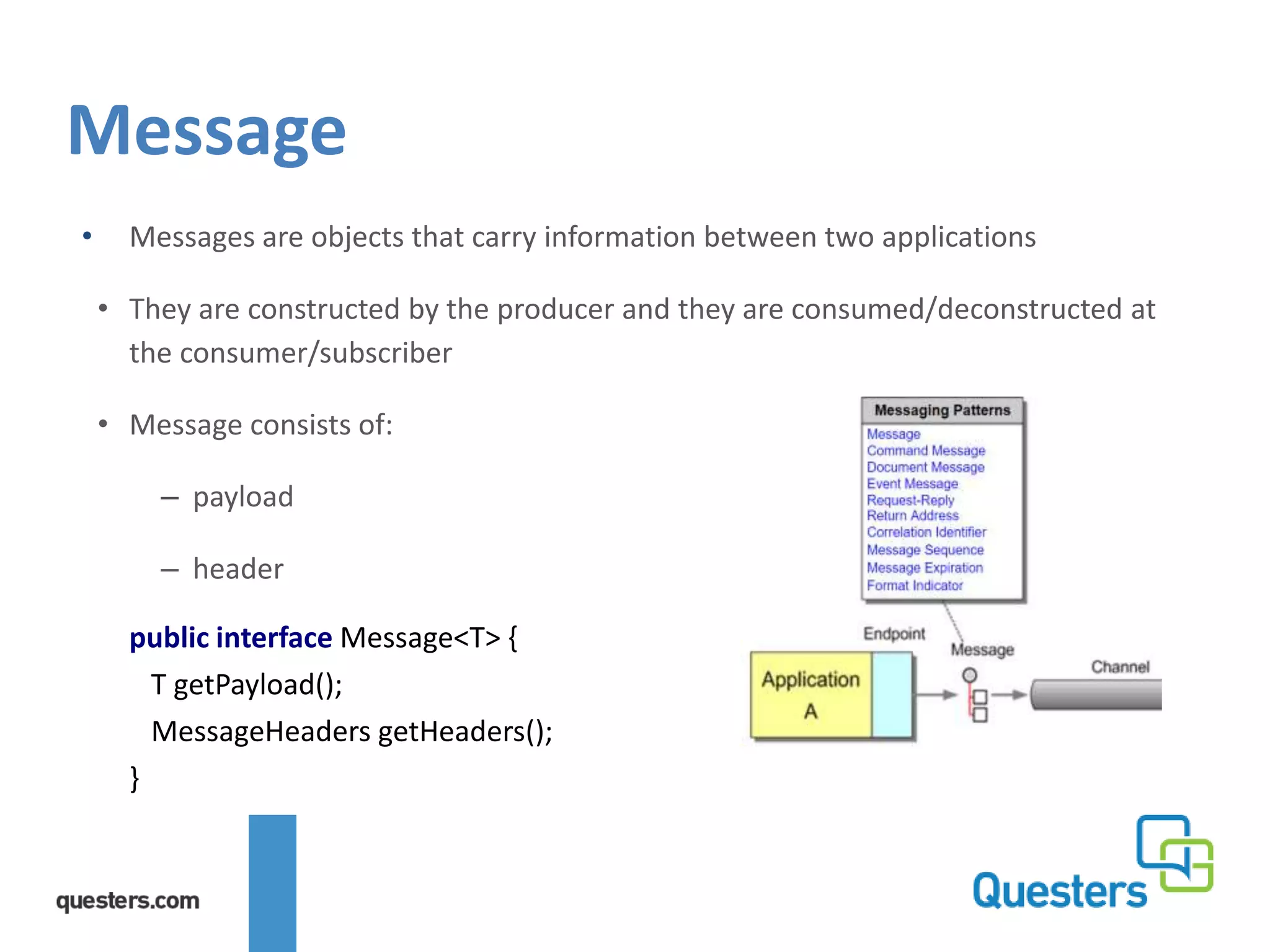 Message

• Messages are objects that carry information between two applications

• They are constructed by the producer and they are consumed/deconstructed at the consumer/subscriber

• Message consists of:

– payload

– header

public interface Message<T> {
T getPayload();
MessageHeaders getHeaders();
}

Messaging Patterns
Message
Command Message
Document Message
Event Message
Request-Reply
Return Address
Correlation Identifier
Message Sequence
Message Expiration
Format Indicator

Endpoint
Message
Channel
Application A

questers.com

Questers